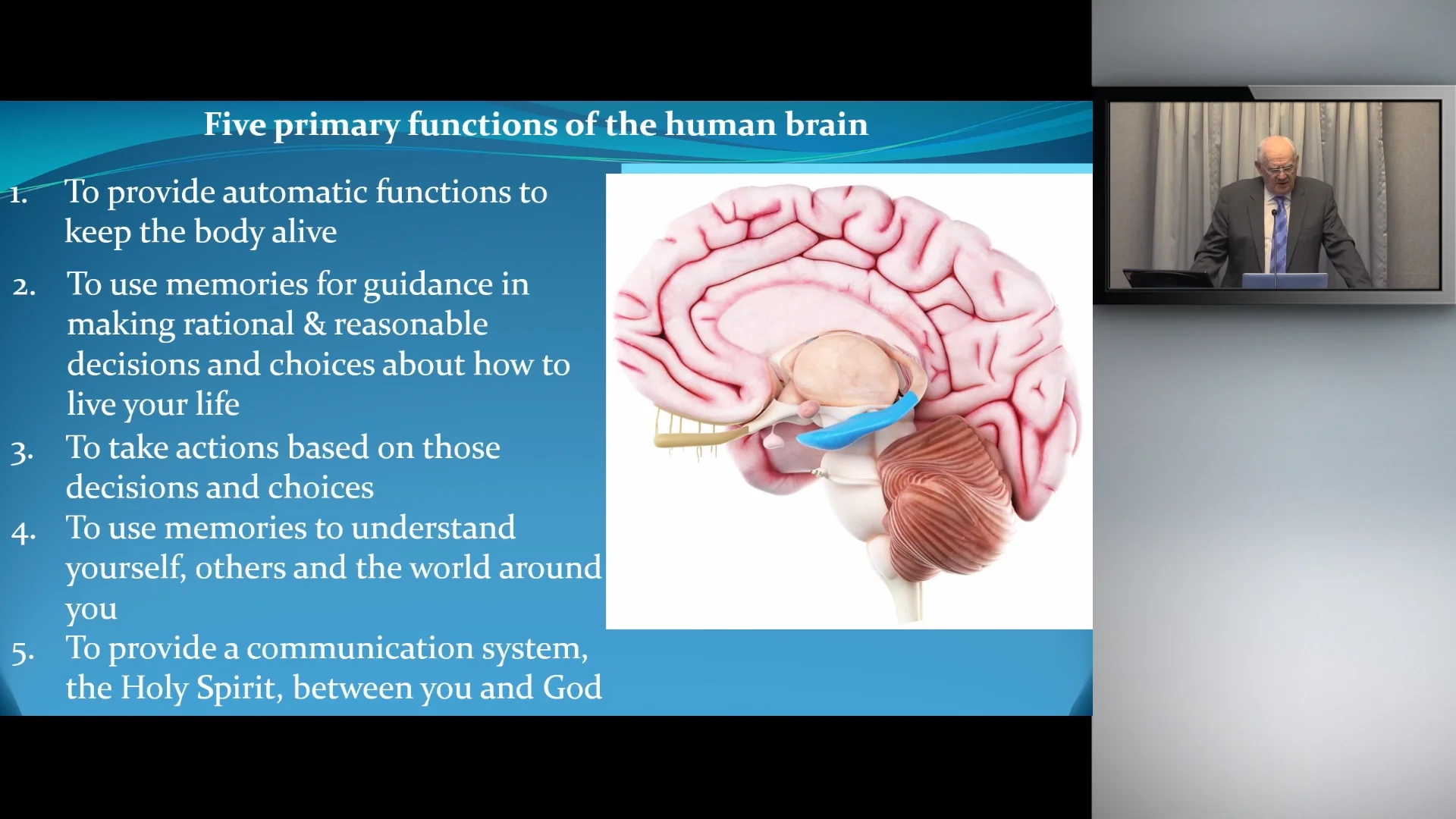 Five primary functions of the human brain

1. To provide automatic functions to keep the body alive
2. To use memories for guidance in making rational & reasonable decisions and choices about how to live your life
3. To take actions based on those decisions and choices
4. To use memories to understand yourself, others and the world around you
5. To provide a communication system, the Holy Spirit, between you and God